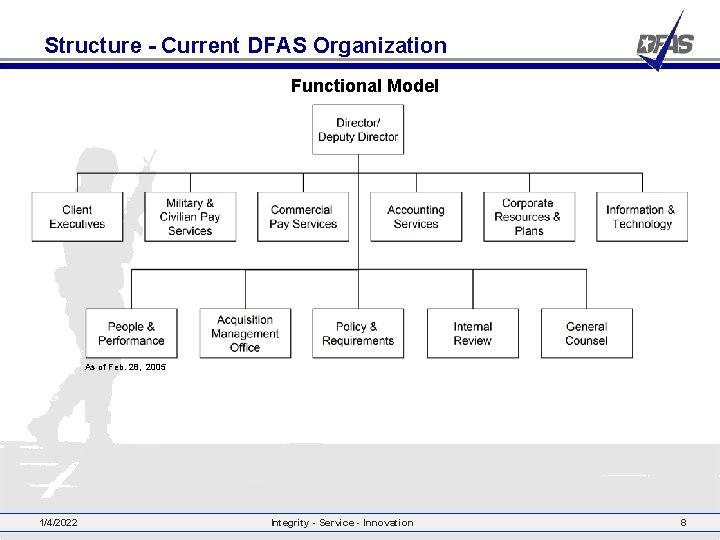 Structure - Current DFAS Organization

DFAS

Functional Model

Director/ Deputy Director

Client Executives

Military & Civilian Pay Services

Commercial Pay Services

Accounting Services

Corporate Resources & Plans

Information & Technology

People & Performance

Acquisition Management Office

Policy & Requirements

Internal Review

General Counsel

As of Feb. 28, 2005

1/4/2022

Integrity - Service - Innovation

8